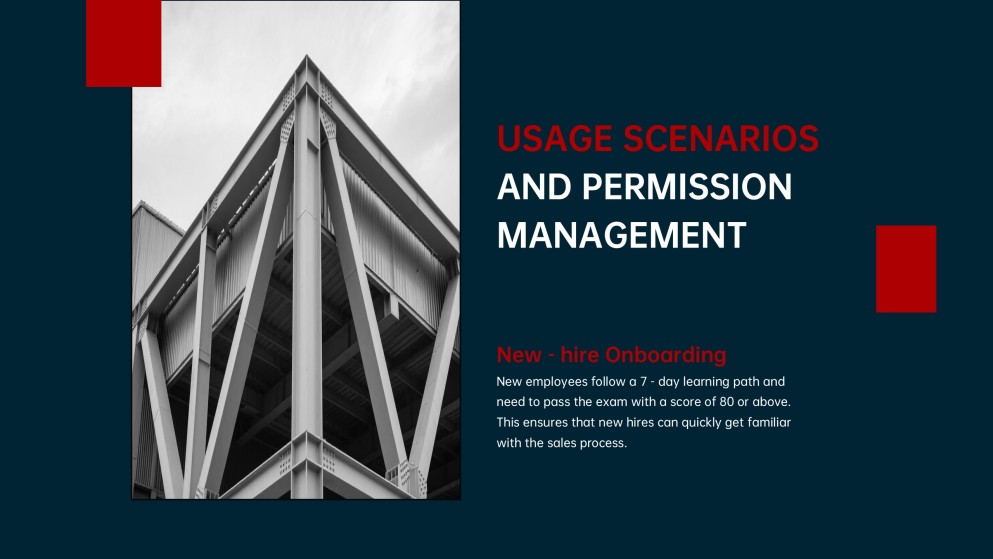 USAGE SCENARIOS AND PERMISSION MANAGEMENT

New - hire Onboarding

New employees follow a 7 - day learning path and need to pass the exam with a score of 80 or above. This ensures that new hires can quickly get familiar with the sales process.